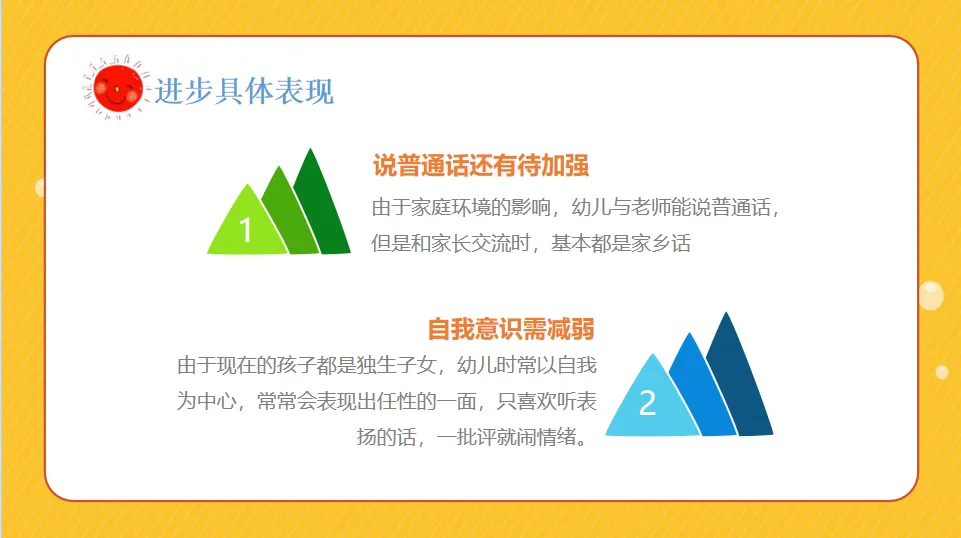 进步具体表现

1

说普通话还有待加强

由于家庭环境的影响，幼儿与老师能说普通话，但是和家长交流时，基本都是家乡话

自我意识需减弱

由于现在的孩子都是独生子女，幼儿时常以自我为中心，常常会表现出任性的一面，只喜欢听表扬的话，一批评就闹情绪。

2